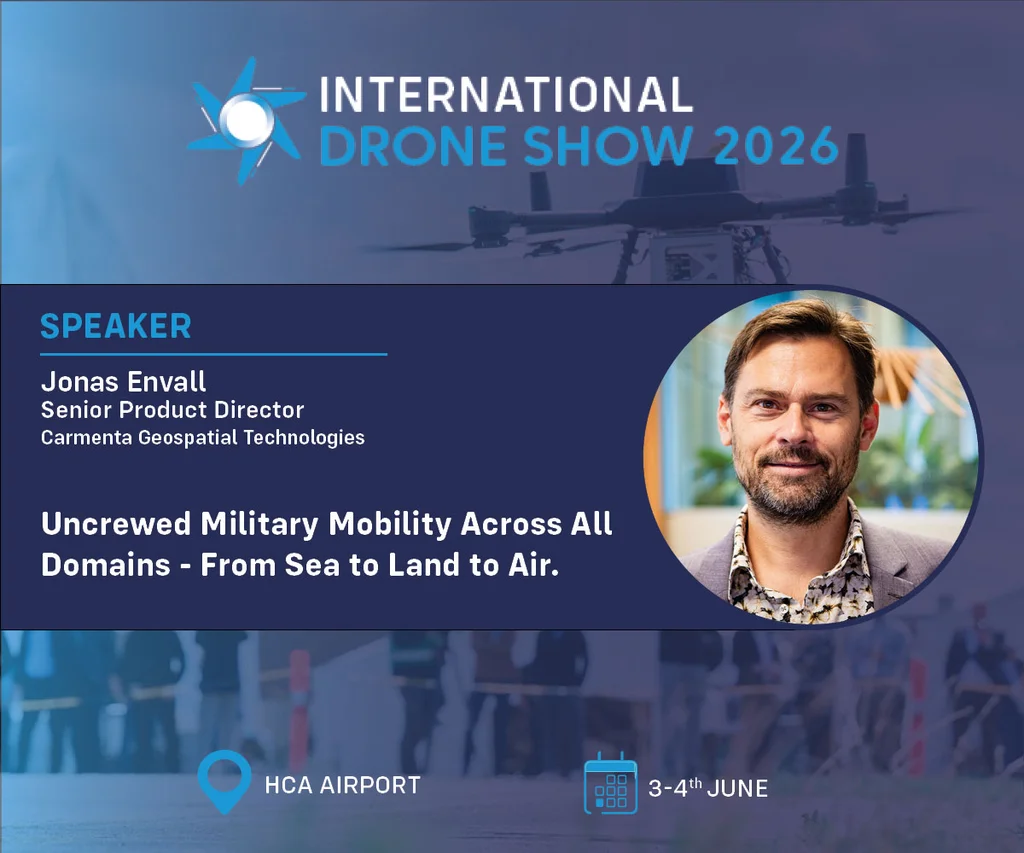 INTERNATIONAL
DRONE SHOW 2026

SPEAKER

Jonas Envall
Senior Product Director
Carmenta Geospatial Technologies

Uncrewed Military Mobility Across All Domains - From Sea to Land to Air.

HCA AIRPORT

3-4$^{th}$ JUNE